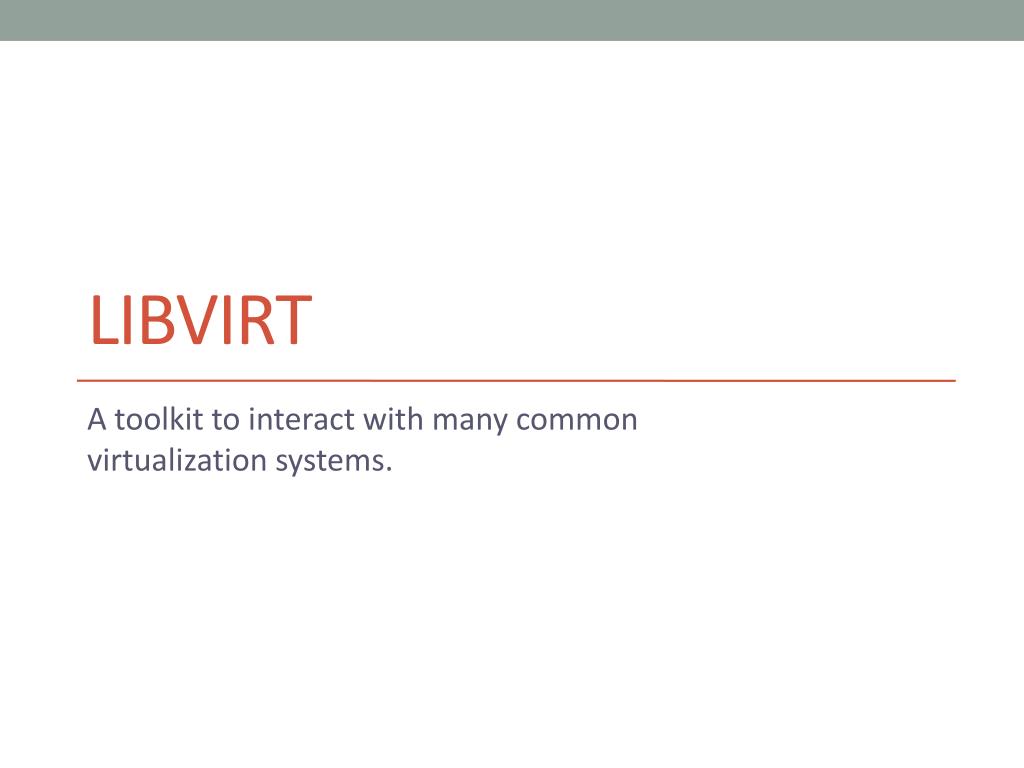 LIBVIRT

A toolkit to interact with many common virtualization systems.